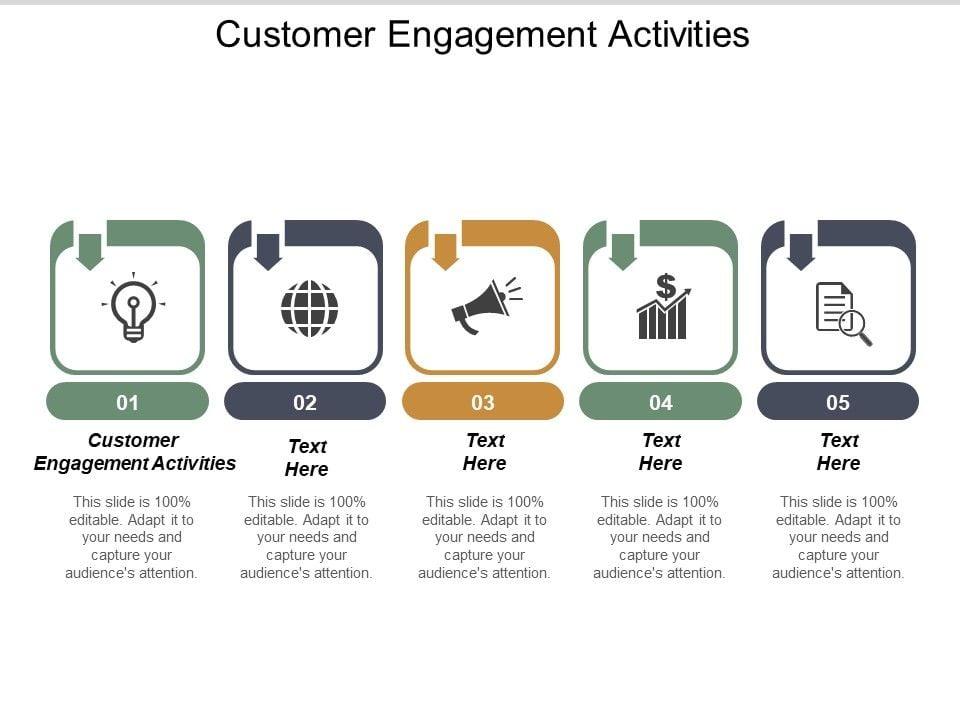 Customer Engagement Activities

01

Customer Engagement Activities

This slide is 100% editable. Adapt it to your needs and capture your audience's attention.

02

Text Here

This slide is 100% editable. Adapt it to your needs and capture your audience's attention.

03

Text Here

This slide is 100% editable. Adapt it to your needs and capture your audience's attention.

04

Text Here

This slide is 100% editable. Adapt it to your needs and capture your audience's attention.

05

Text Here

This slide is 100% editable. Adapt it to your needs and capture your audience's attention.